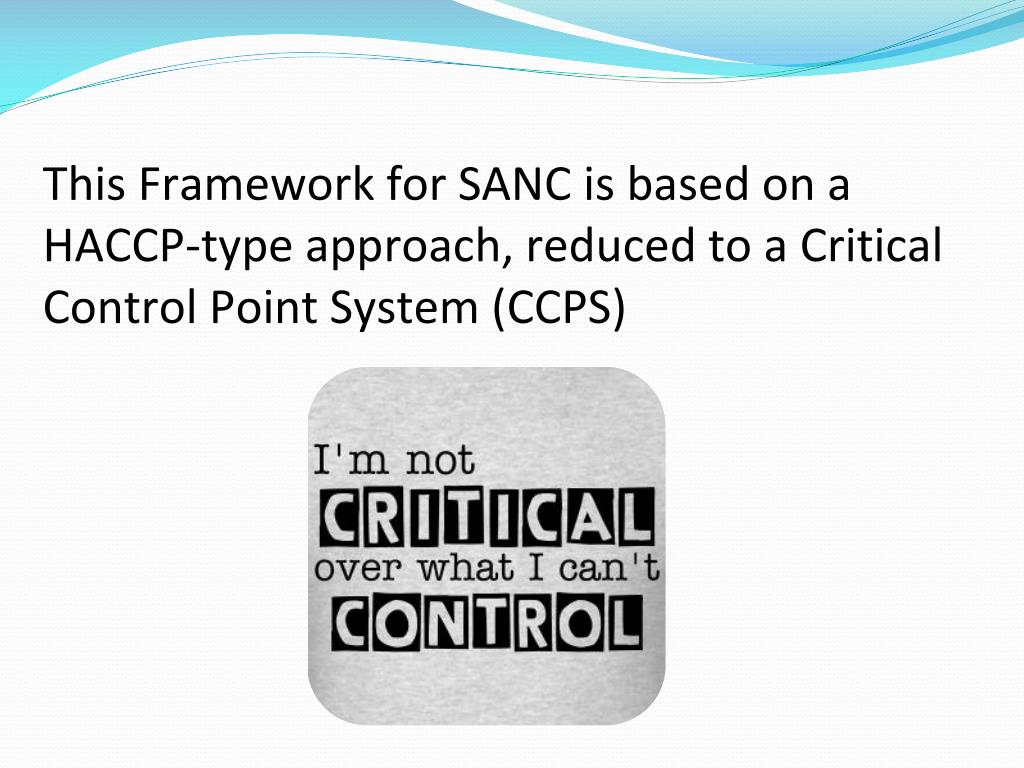 This Framework for SANC is based on a HACCP-type approach, reduced to a Critical Control Point System (CCPS)

I'm not
CRITICAL
over what I can't
CONTROL